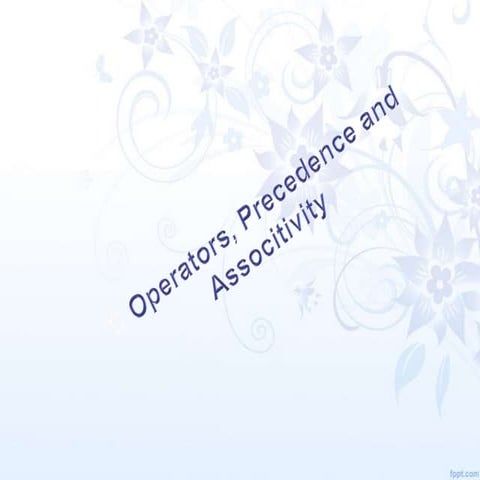 Operators, Precedence and Associtivity

fppt.com